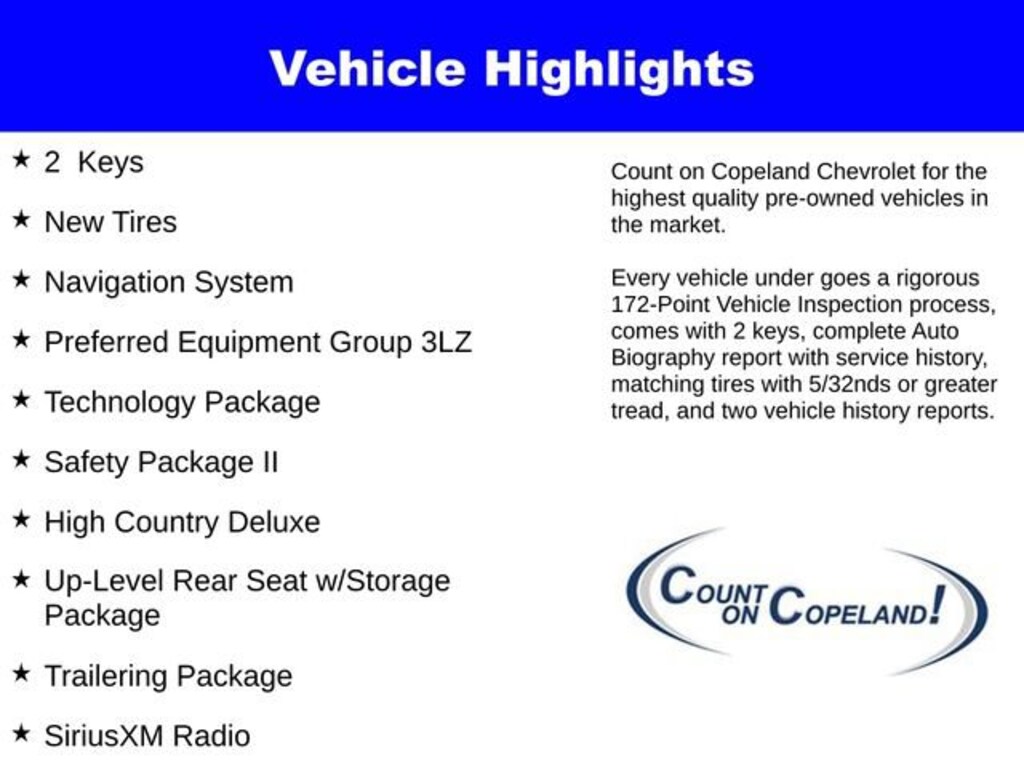 Vehicle Highlights

★ 2 Keys

★ New Tires

★ Navigation System

★ Preferred Equipment Group 3LZ

★ Technology Package

★ Safety Package II

★ High Country Deluxe

★ Up-Level Rear Seat w/Storage Package

★ Trailering Package

★ SiriusXM Radio

Count on Copeland Chevrolet for the highest quality pre-owned vehicles in the market.

Every vehicle under goes a rigorous 172-Point Vehicle Inspection process, comes with 2 keys, complete Auto Biography report with service history, matching tires with 5/32nds or greater tread, and two vehicle history reports.

COUNT ON COPELAND!